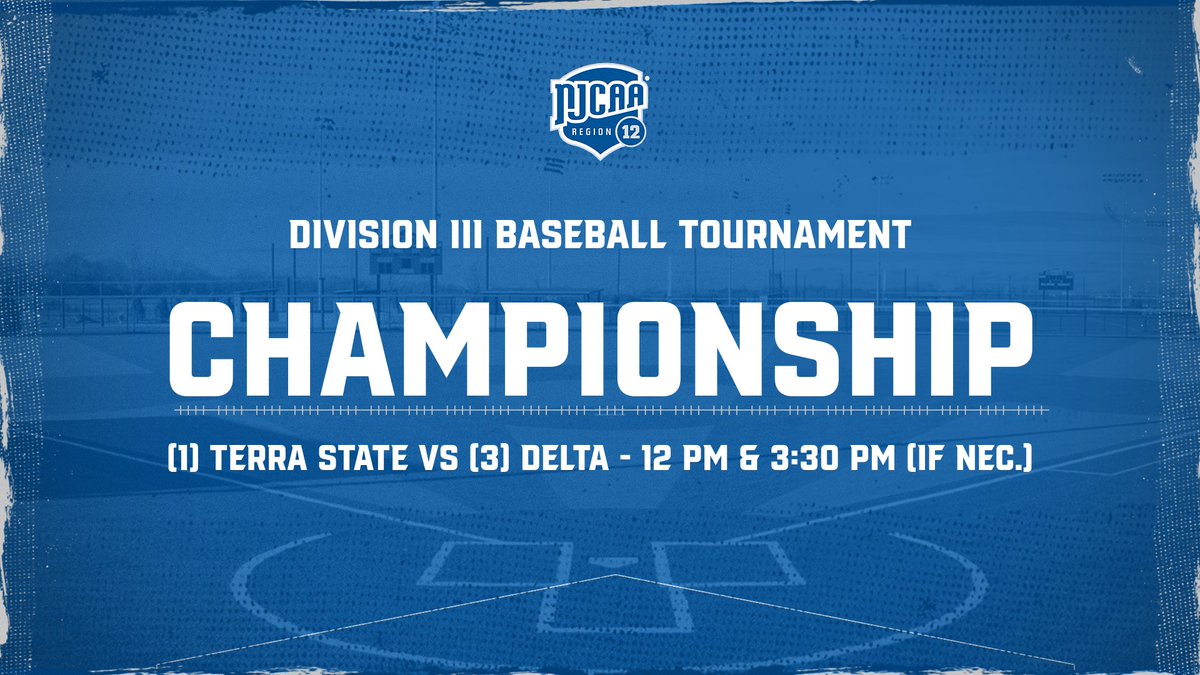 NJCAA
REGION 12

DIVISION III BASEBALL TOURNAMENT

CHAMPIONSHIP

(1) TERRA STATE VS (3) DELTA - 12 PM & 3:30 PM (IF NEC.)